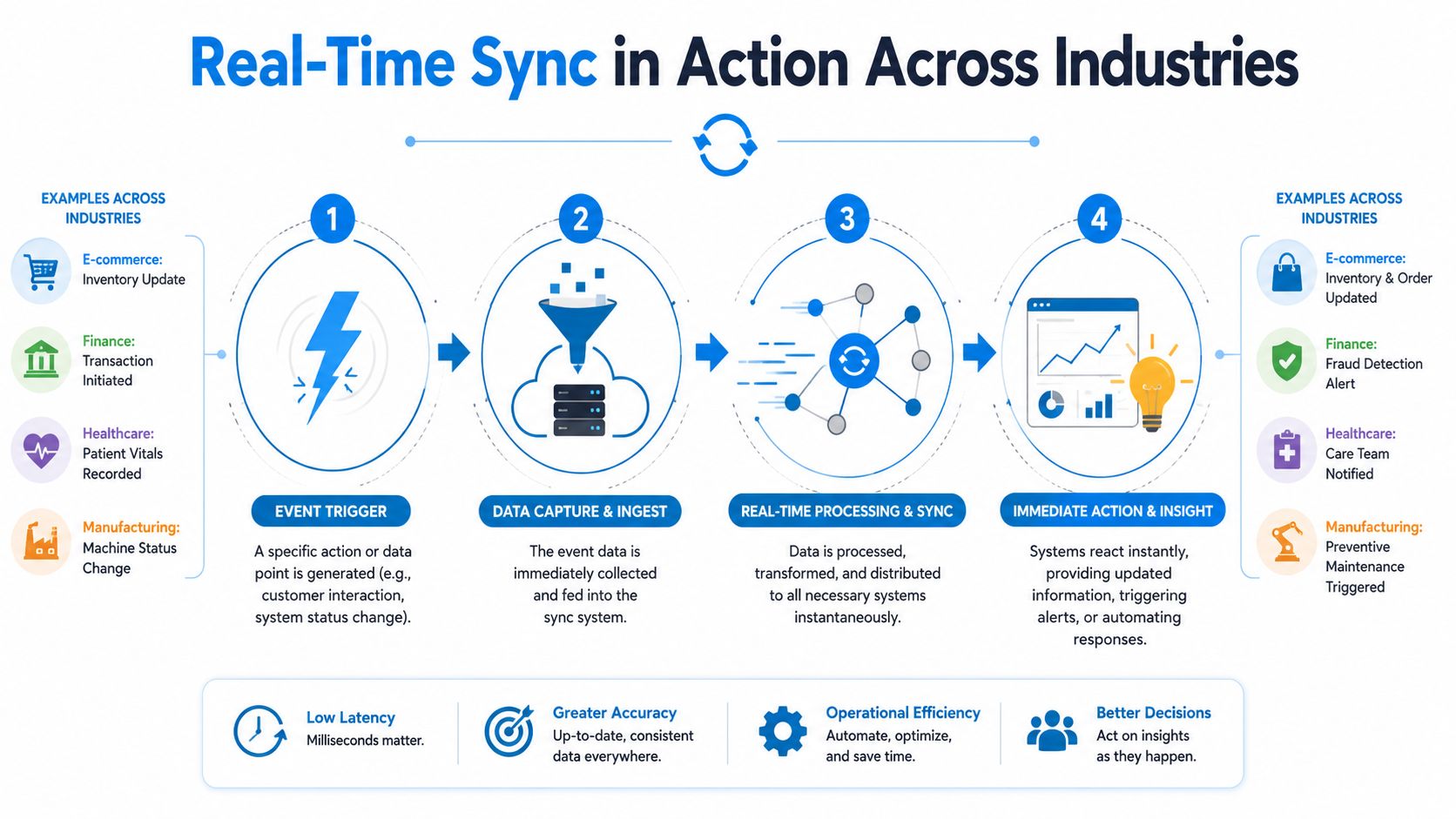 Real-Time Sync in Action Across Industries

EXAMPLES ACROSS INDUSTRIES

E-commerce: Inventory Update

Finance: Transaction Initiated

Healthcare: Patient Vitals Recorded

Manufacturing: Machine Status Change

1

EVENT TRIGGER

A specific action or data point is generated (e.g., customer interaction, system status change).

2

DATA CAPTURE & INGEST

The event data is immediately collected and fed into the sync system.

3

REAL-TIME PROCESSING & SYNC

Data is processed, transformed, and distributed to all necessary systems instantaneously.

4

IMMEDIATE ACTION & INSIGHT

Systems react instantly, providing updated information, triggering alerts, or automating responses.

EXAMPLES ACROSS INDUSTRIES

E-commerce: Inventory & Order Updated

Finance: Fraud Detection Alert

Healthcare: Care Team Notified

Manufacturing: Preventive Maintenance Triggered

Low Latency
Milliseconds matter.

Greater Accuracy
Up-to-date, consistent data everywhere.

Operational Efficiency
Automate, optimize, and save time.

Better Decisions
Act on insights as they happen.